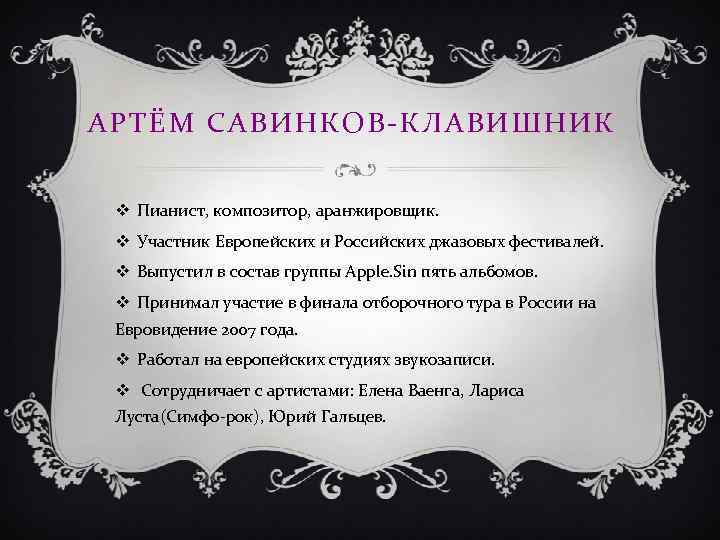 АРТЁМ САВИНКОВ-КЛАВИШНИК

❖ Пианист, композитор, аранжировщик.

❖ Участник Европейских и Российских джазовых фестивалей.

❖ Выпустил в состав группы Apple.Sin пять альбомов.

❖ Принимал участие в финала отборочного тура в России на Евровидение 2007 года.

❖ Работал на европейских студиях звукозаписи.

❖ Сотрудничает с артистами: Елена Ваенга, Лариса Луста(Симфо-рок), Юрий Гальцев.